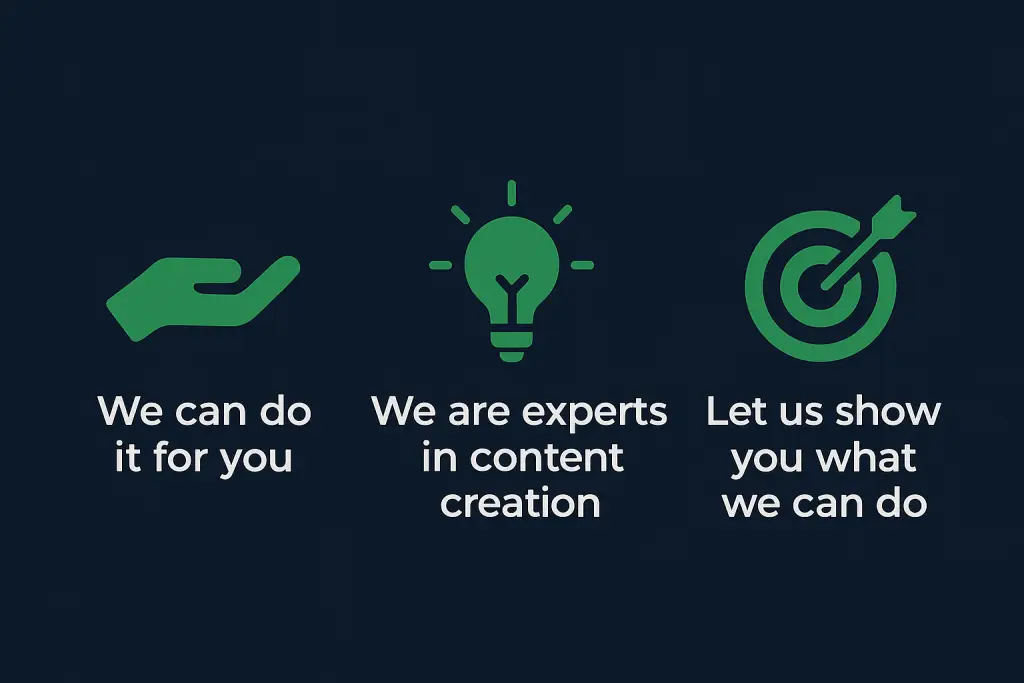 We can do it for you

We are experts in content creation

Let us show you what we can do